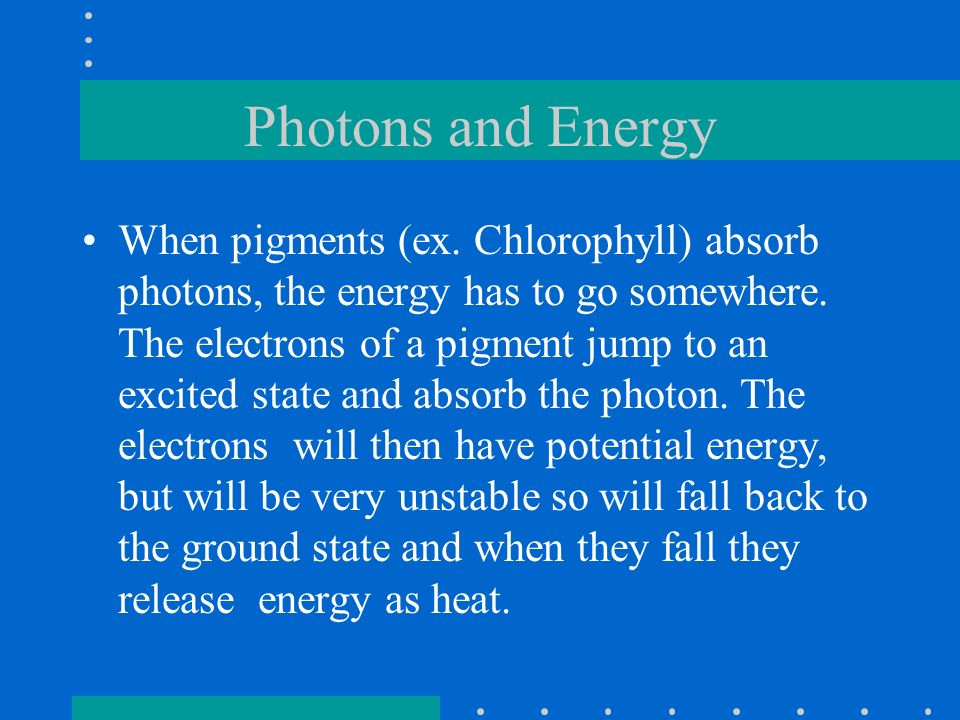 Photons and Energy

• When pigments (ex. Chlorophyll) absorb photons, the energy has to go somewhere. The electrons of a pigment jump to an excited state and absorb the photon. The electrons will then have potential energy, but will be very unstable so will fall back to the ground state and when they fall they release energy as heat.